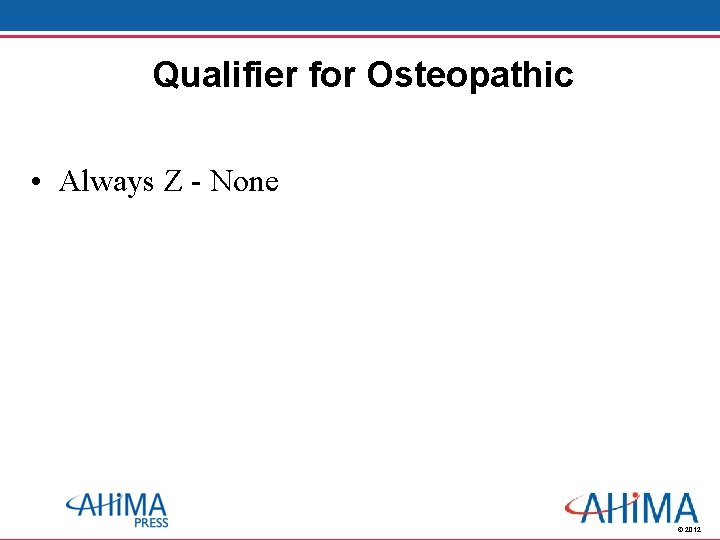 Qualifier for Osteopathic

• Always Z - None

AHIMA PRESS

AHIMA

© 2012